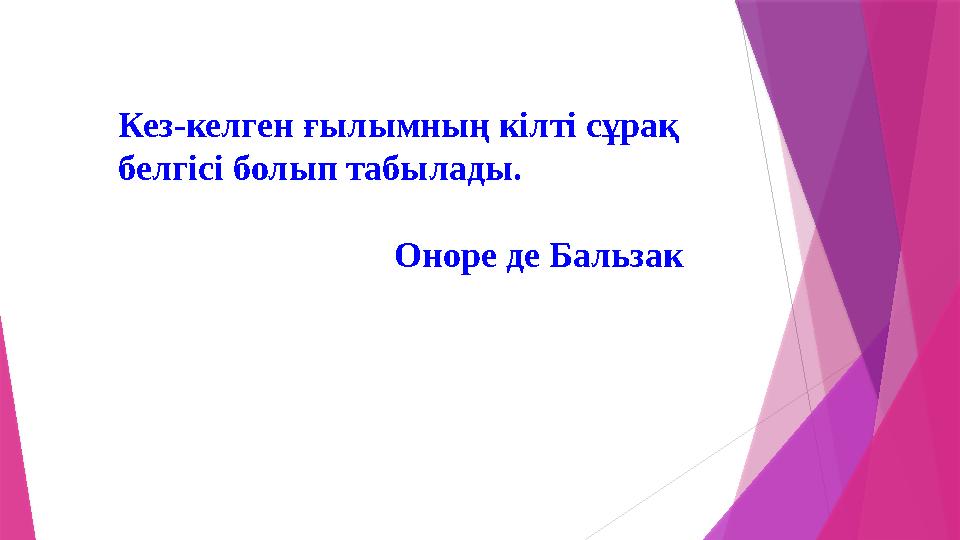 Кез-келген ғылымның кілті сұрақ белгісі болып табылады.

Оноре де Бальзак